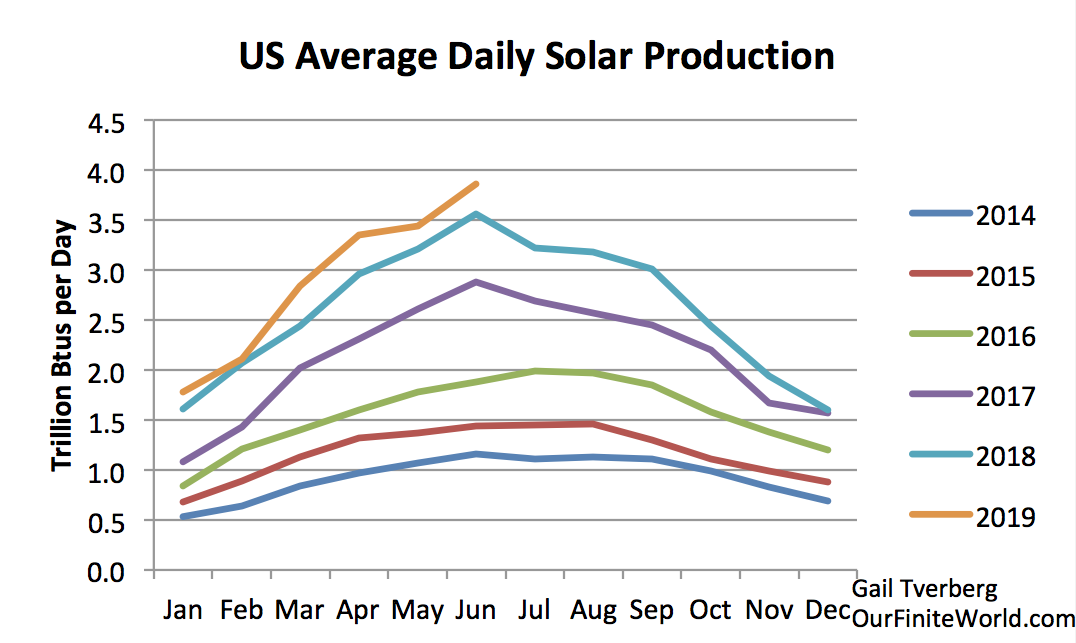 US Average Daily Solar Production

Trillion Btus per Day

4.5
4.0
3.5
3.0
2.5
2.0
1.5
1.0
0.5
0.0

Jan Feb Mar Apr May Jun Jul Aug Sep Oct Nov Dec

2014
2015
2016
2017
2018
2019

Gail Tverberg
OurFiniteWorld.com